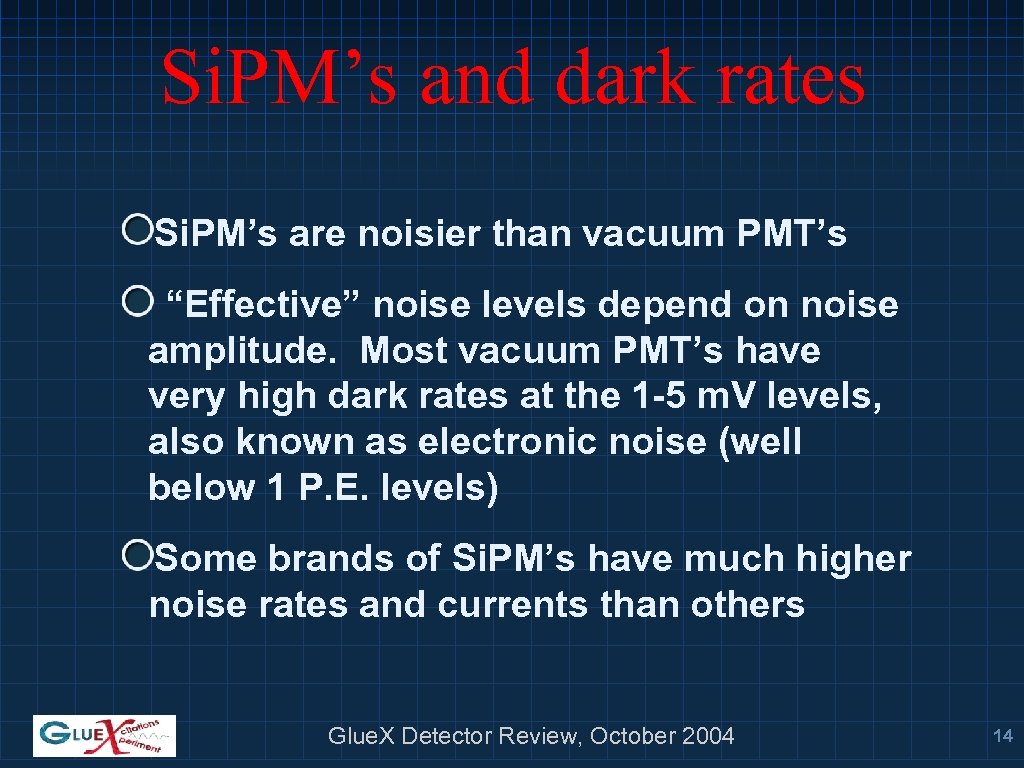 Si.PM’s and dark rates

Si.PM’s are noisier than vacuum PMT’s

“Effective” noise levels depend on noise amplitude. Most vacuum PMT’s have very high dark rates at the 1-5 m.V levels, also known as electronic noise (well below 1 P.E. levels)

Some brands of Si.PM’s have much higher noise rates and currents than others

GLUEX citations periment

Glue.X Detector Review, October 2004

14